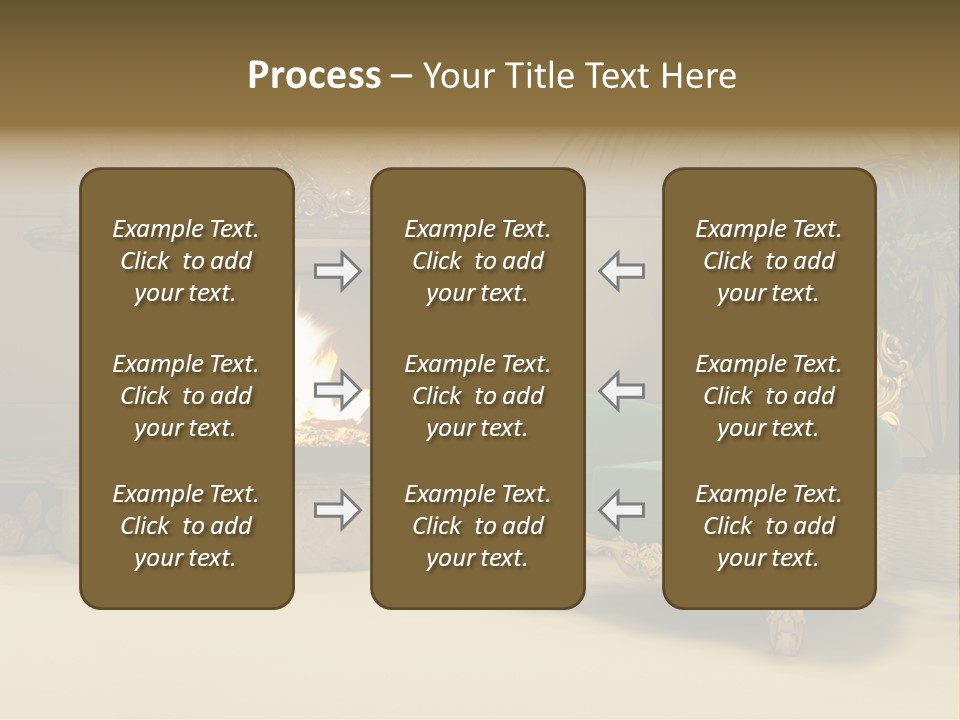 Process – Your Title Text Here

Example Text. Click to add your text.

Example Text. Click to add your text.

Example Text. Click to add your text.

Example Text. Click to add your text.

Example Text. Click to add your text.

Example Text. Click to add your text.

Example Text. Click to add your text.

Example Text. Click to add your text.

Example Text. Click to add your text.